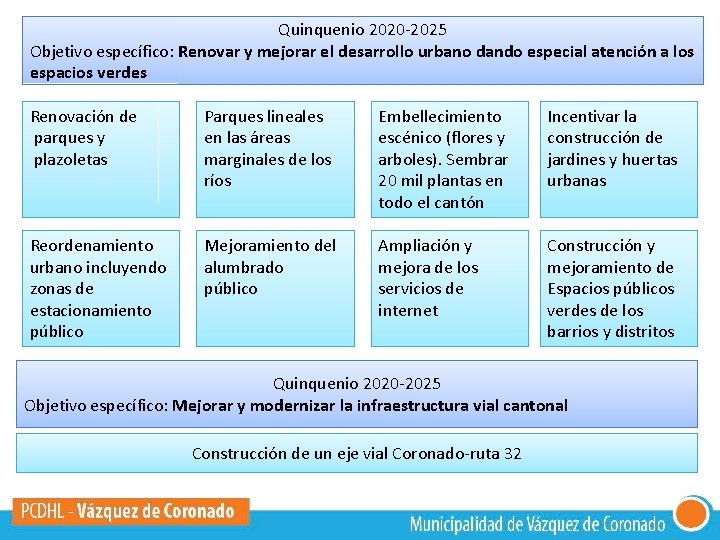 Quinquenio 2020-2025
Objetivo específico: Renovar y mejorar el desarrollo urbano dando especial atención a los espacios verdes

Renovación de parques y plazoletas

Parques lineales en las áreas marginales de los ríos

Embellecimiento escénico (flores y arboles). Sembrar 20 mil plantas en todo el cantón

Incentivar la construcción de jardines y huertas urbanas

Reordenamiento urbano incluyendo zonas de estacionamiento público

Mejoramiento del alumbrado público

Ampliación y mejora de los servicios de internet

Construcción y mejoramiento de Espacios públicos verdes de los barrios y distritos

Quinquenio 2020-2025
Objetivo específico: Mejorar y modernizar la infraestructura vial cantonal

Construcción de un eje vial Coronado-ruta 32

PCDHL - Vázquez de Coronado

Municipalidad de Vázquez de Coronado